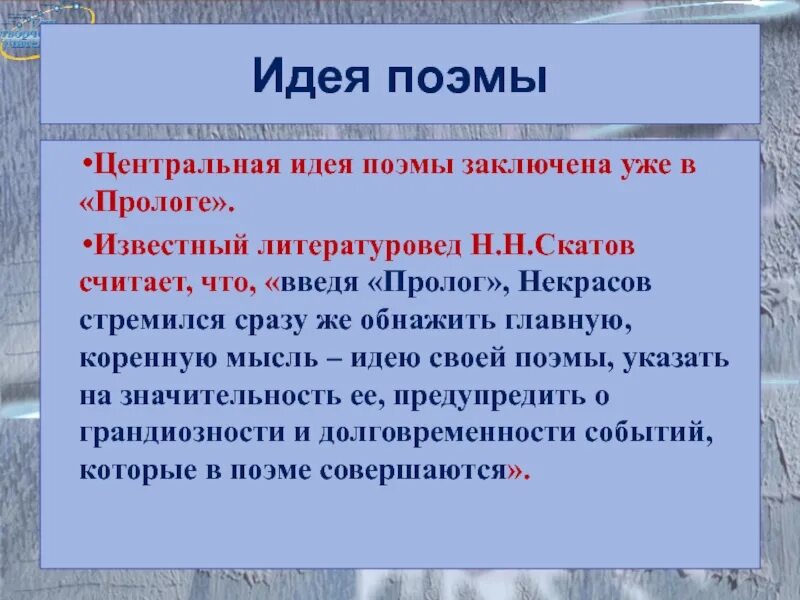 Идея поэмы

•Центральная идея поэмы заключена уже в «Прологе».

•Известный литературовед Н.Н.Скатов считает, что, «введя «Пролог», Некрасов стремился сразу же обнажить главную, коренную мысль – идею своей поэмы, указать на значительность ее, предупредить о грандиозности и долговременности событий, которые в поэме совершаются».